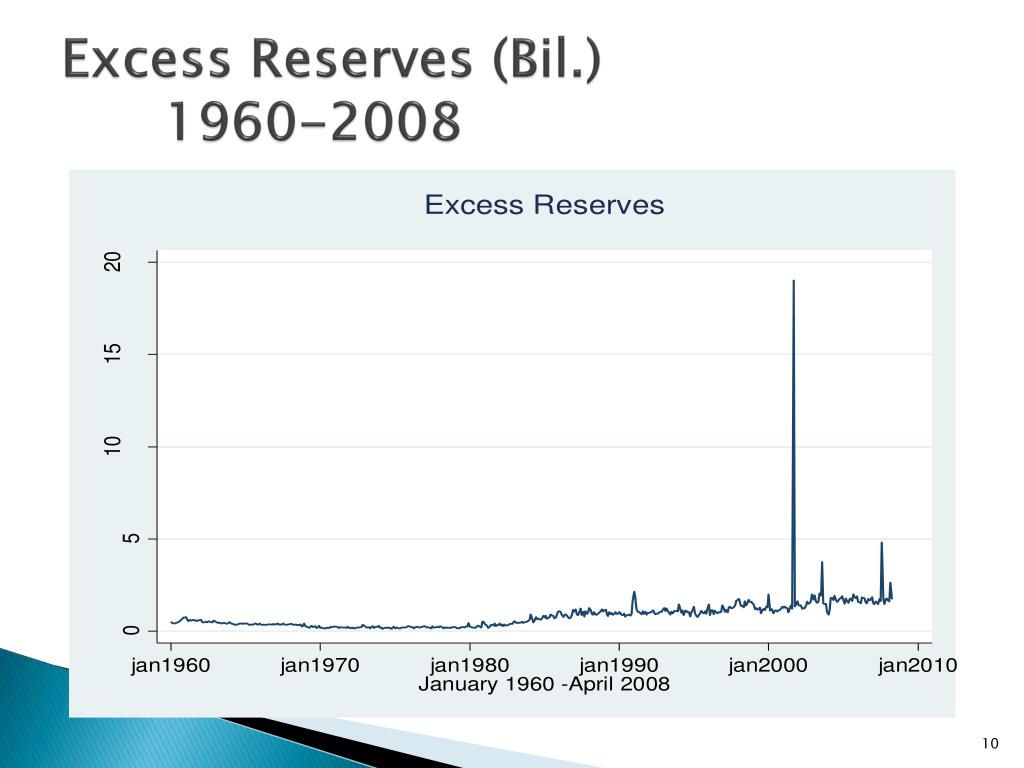 Excess Reserves (Bil.)
1960-2008

Excess Reserves

20
15
10
5
0

jan1960
jan1970
jan1980
jan1990
jan2000
jan2010
January 1960 -April 2008

10